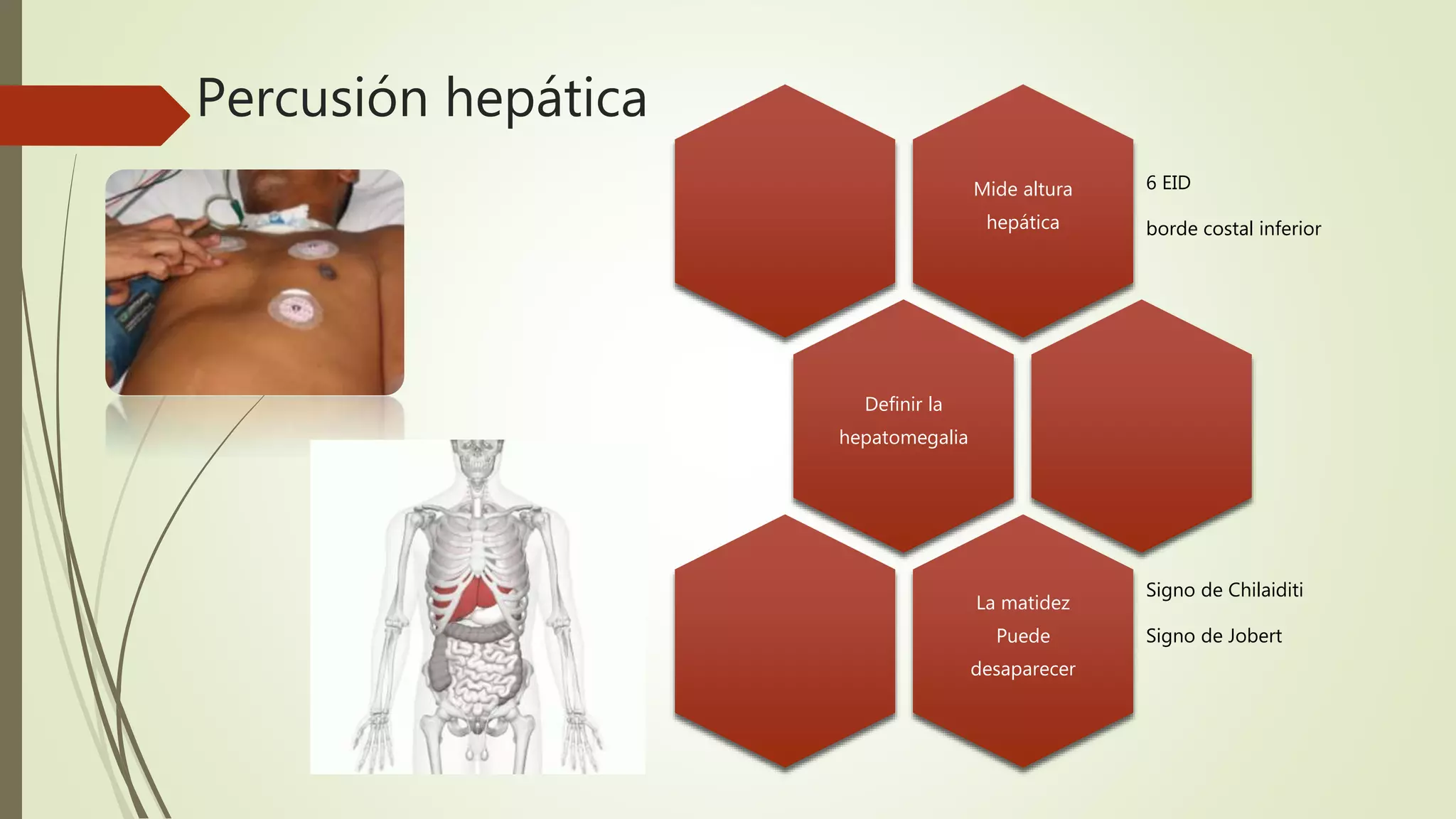 Percusión hepática

Mide altura hepática

6 EID

borde costal inferior

Definir la hepatomegalia

La matidez Puede desaparecer

Signo de Chilaiditi

Signo de Jobert